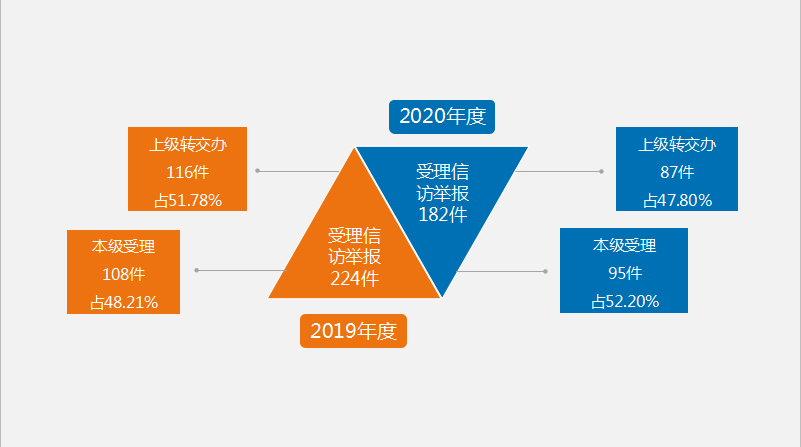 2020年度

上级转交办
116件
占51.78%

受理信访举报
182件

上级转交办
87件
占47.80%

本级受理
108件
占48.21%

受理信访举报
224件

本级受理
95件
占52.20%

2019年度